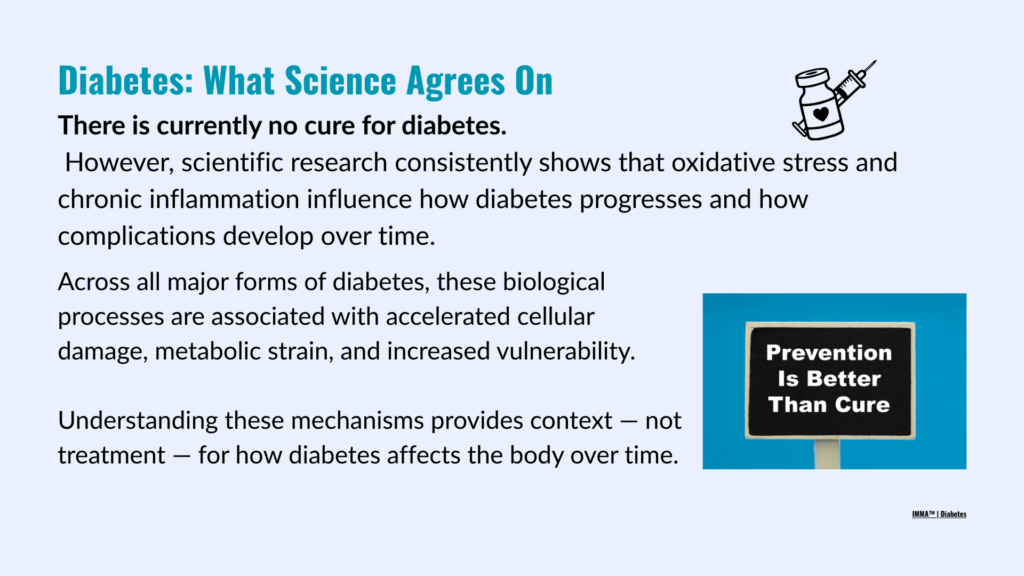 Diabetes: What Science Agrees On

There is currently no cure for diabetes.
However, scientific research consistently shows that oxidative stress and chronic inflammation influence how diabetes progresses and how complications develop over time.

Across all major forms of diabetes, these biological processes are associated with accelerated cellular damage, metabolic strain, and increased vulnerability.

Understanding these mechanisms provides context — not treatment — for how diabetes affects the body over time.

Prevention Is Better Than Cure

IMMA™ | Diabetes